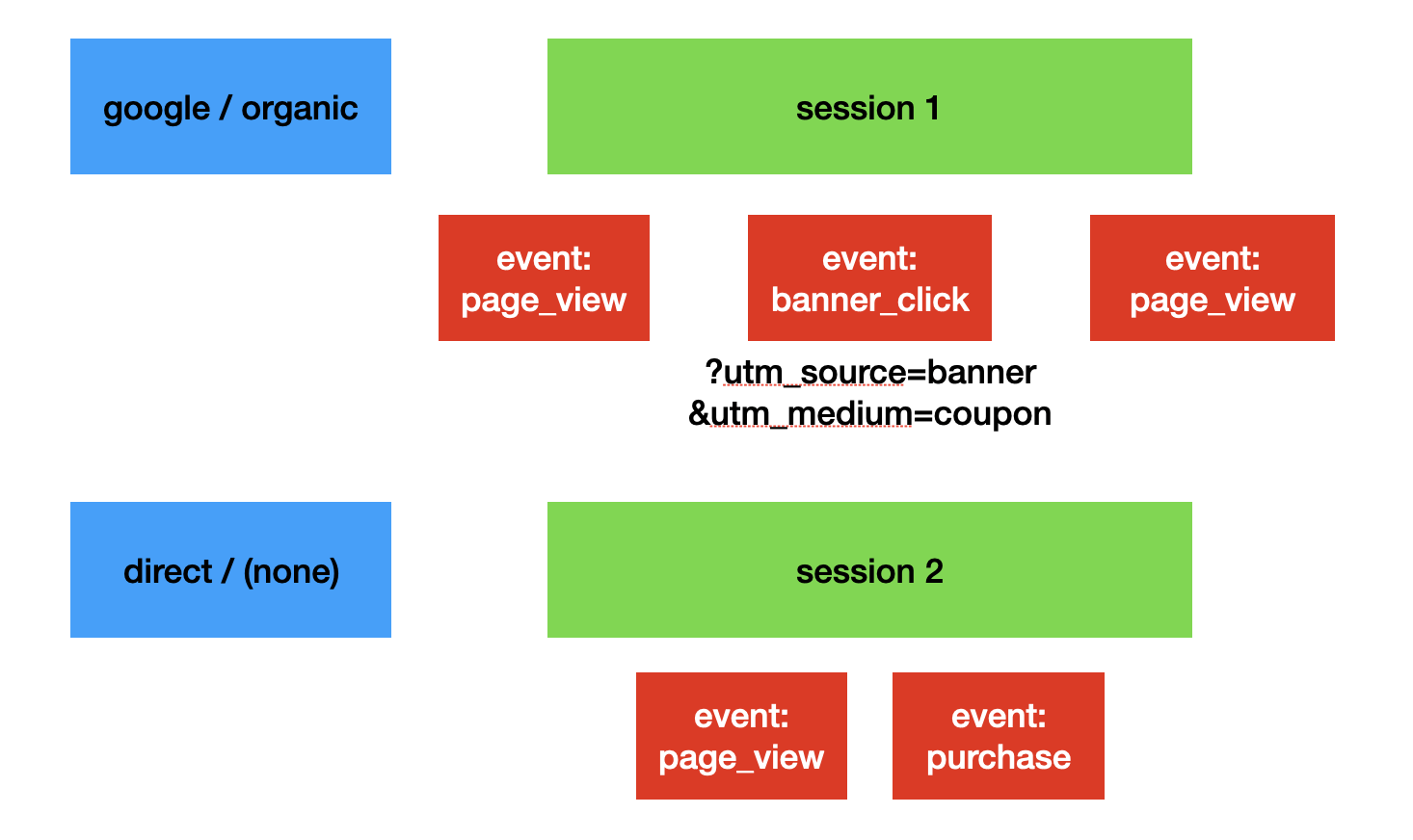 google / organic

session 1

event: page_view

event: banner_click

event: page_view

?utm_source=banner
&utm_medium=coupon

direct / (none)

session 2

event: page_view

event: purchase